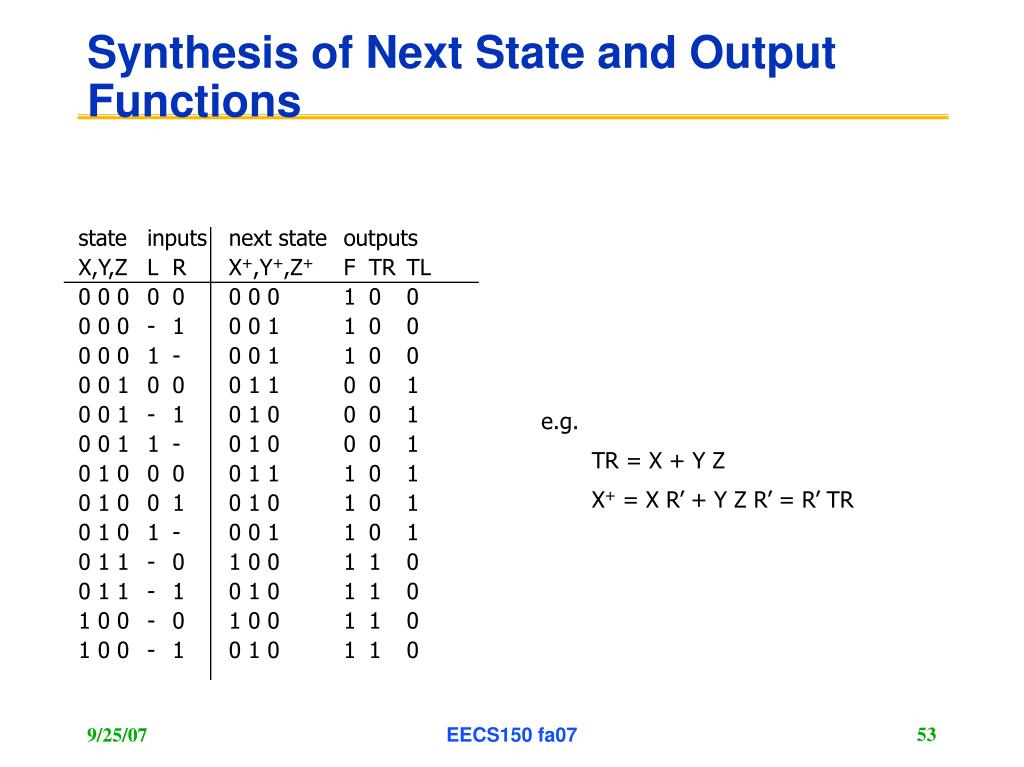 Synthesis of Next State and Output Functions

| state X,Y,Z | inputs L R | next state $X^+,Y^+,Z^+$ | outputs F TR TL |
|---|---|---|---|
| 0 0 0 | 0 0 | 0 0 0 | 1 0 0 |
| 0 0 0 | - 1 | 0 0 1 | 1 0 0 |
| 0 0 0 | 1 - | 0 0 1 | 1 0 0 |
| 0 0 1 | 0 0 | 0 1 1 | 0 0 1 |
| 0 0 1 | - 1 | 0 1 0 | 0 0 1 |
| 0 0 1 | 1 - | 0 1 0 | 0 0 1 |
| 0 1 0 | 0 0 | 0 1 1 | 1 0 1 |
| 0 1 0 | 0 1 | 0 1 0 | 1 0 1 |
| 0 1 0 | 1 - | 0 0 1 | 1 0 1 |
| 0 1 1 | - 0 | 1 0 0 | 1 1 0 |
| 0 1 1 | - 1 | 0 1 0 | 1 1 0 |
| 1 0 0 | - 0 | 1 0 0 | 1 1 0 |
| 1 0 0 | - 1 | 0 1 0 | 1 1 0 |

e.g.

TR = X + Y Z

$X^+$ = X R’ + Y Z R’ = R’ TR

9/25/07

EECS150 fa07

53